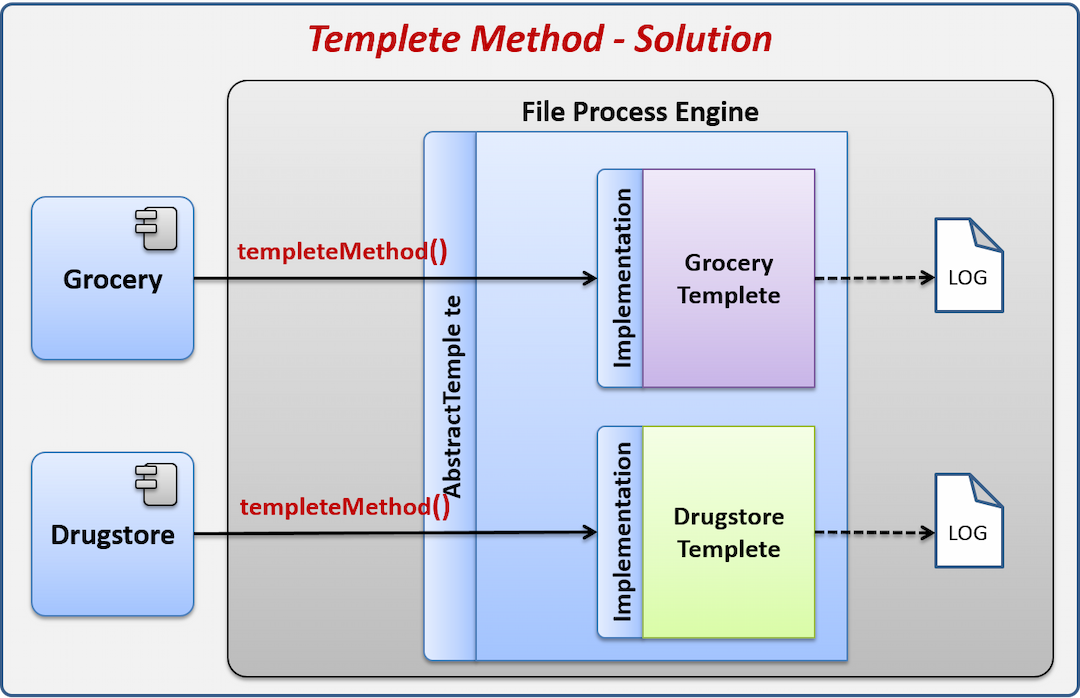 Templete Method - Solution

File Process Engine

Grocery

templeteMethod()

AbstractTemple te

Implementation

Grocery Templete

LOG

Drugstore

templeteMethod()

Implementation

Drugstore Templete

LOG